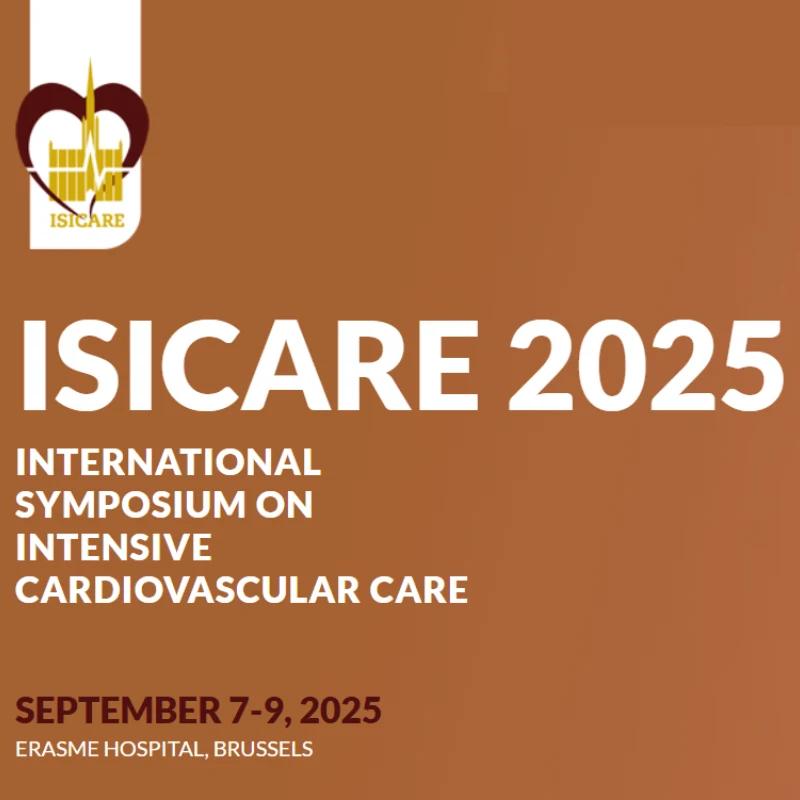 ISICARE

ISICARE 2025

INTERNATIONAL SYMPOSIUM ON INTENSIVE CARDIOVASCULAR CARE

SEPTEMBER 7-9, 2025
ERASME HOSPITAL, BRUSSELS